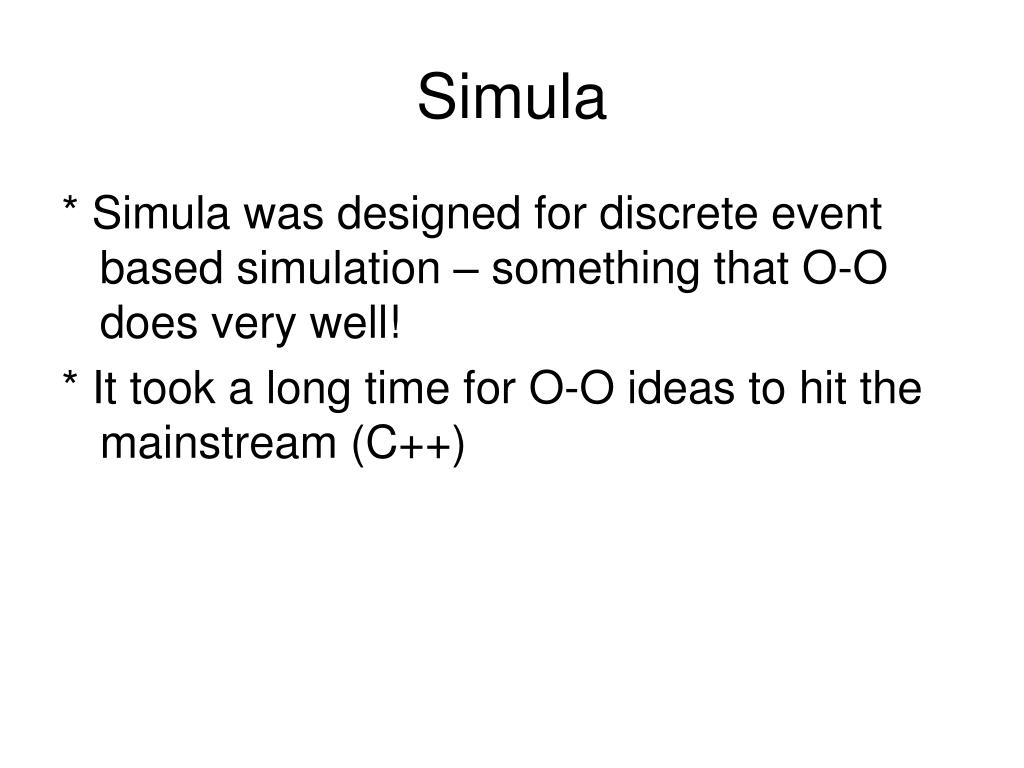 Simula

* Simula was designed for discrete event based simulation – something that O-O does very well!

* It took a long time for O-O ideas to hit the mainstream (C++)